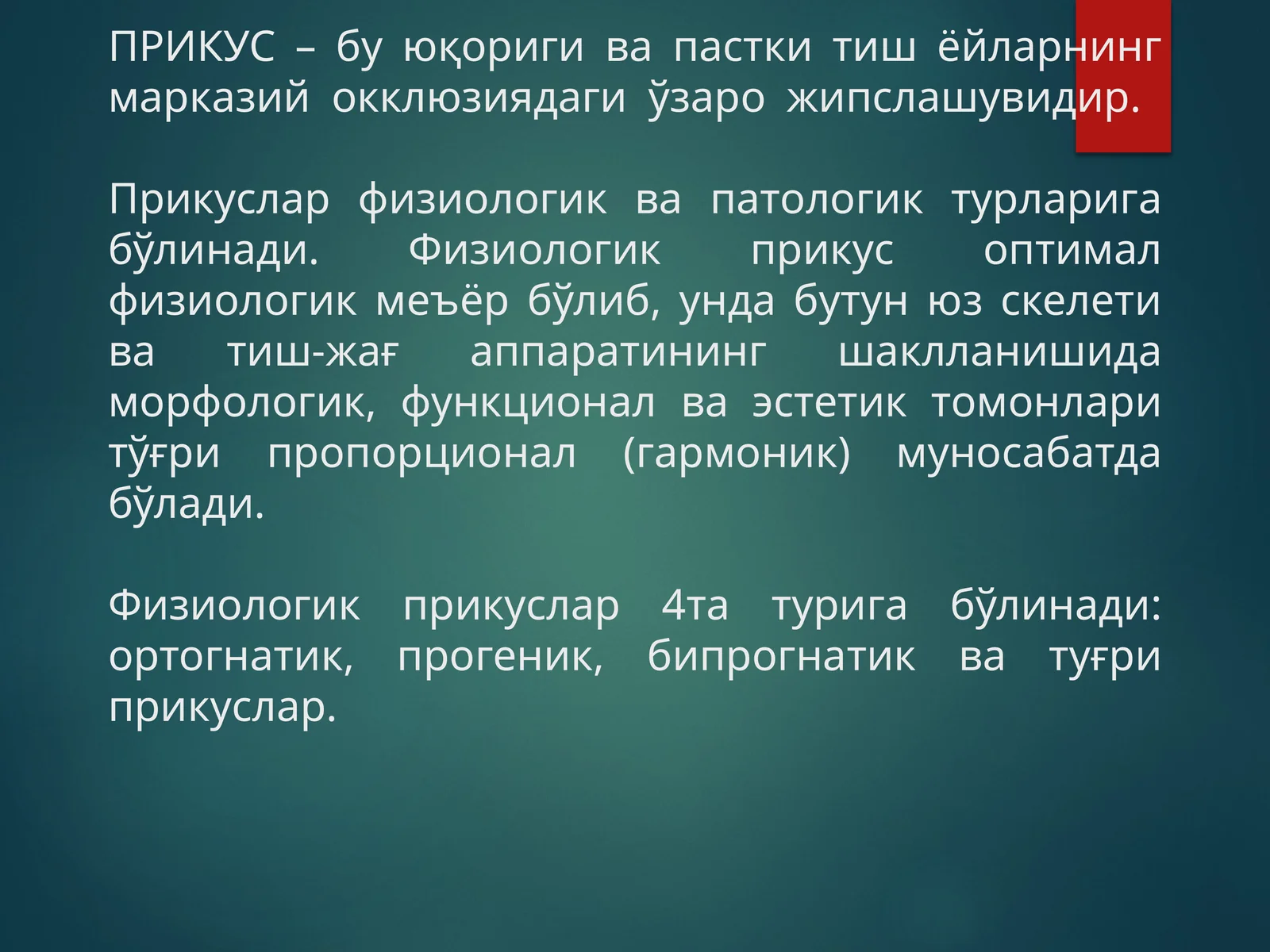 ПРИКУС – бу юқориги ва пастки тиш ёйларнинг марказий окклюзиядаги ўзаро жипслашувидир.

Прикуслар физиологик ва патологик турларига бўлинади. Физиологик прикус оптимал физиологик меъёр бўлиб, унда бутун юз скелети ва тиш-жағ аппаратининг шаклланишида морфологик, функционал ва эстетик томонлари тўғри пропорционал (гармоник) муносабатда бўлади.

Физиологик прикуслар 4та турига бўлинади: ортогнатик, прогеник, бипрогнатик ва туғри прикуслар.